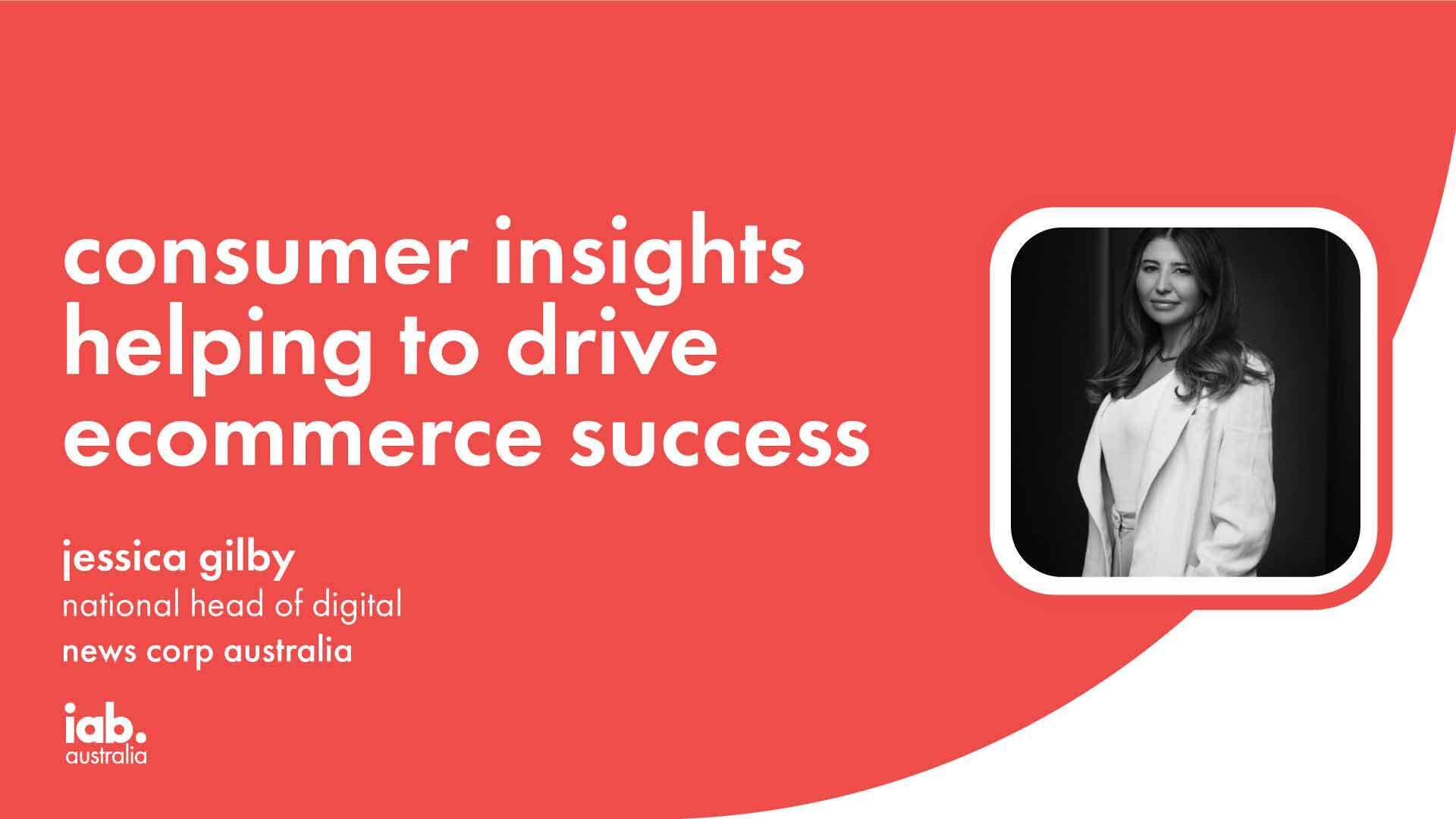 consumer insights helping to drive ecommerce success

jessica gilby
national head of digital
news corp australia

iab.
australia